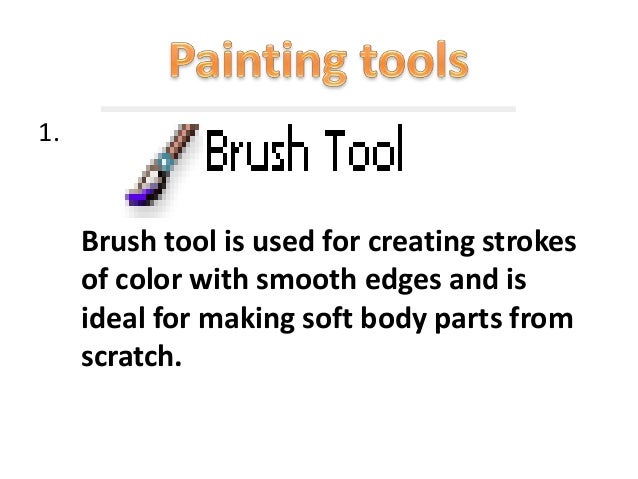 Painting tools

1. Brush Tool

Brush tool is used for creating strokes of color with smooth edges and is ideal for making soft body parts from scratch.